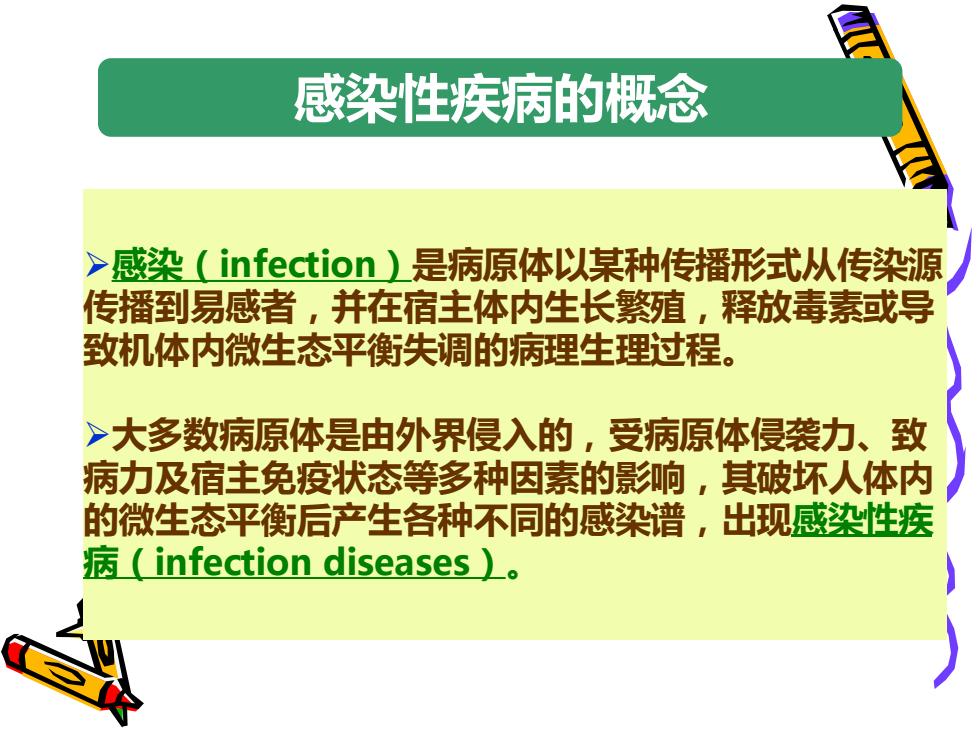 感染性疾病的概念

➢感染（infection）是病原体以某种传播形式从传染源传播到易感者，并在宿主体内生长繁殖，释放毒素或导致机体内微生态平衡失调的病理生理过程。

➢大多数病原体是由外界侵入的，受病原体侵袭力、致病力及宿主免疫状态等多种因素的影响，其破坏人体内的微生态平衡后产生各种不同的感染谱，出现感染性疾病（infection diseases）。